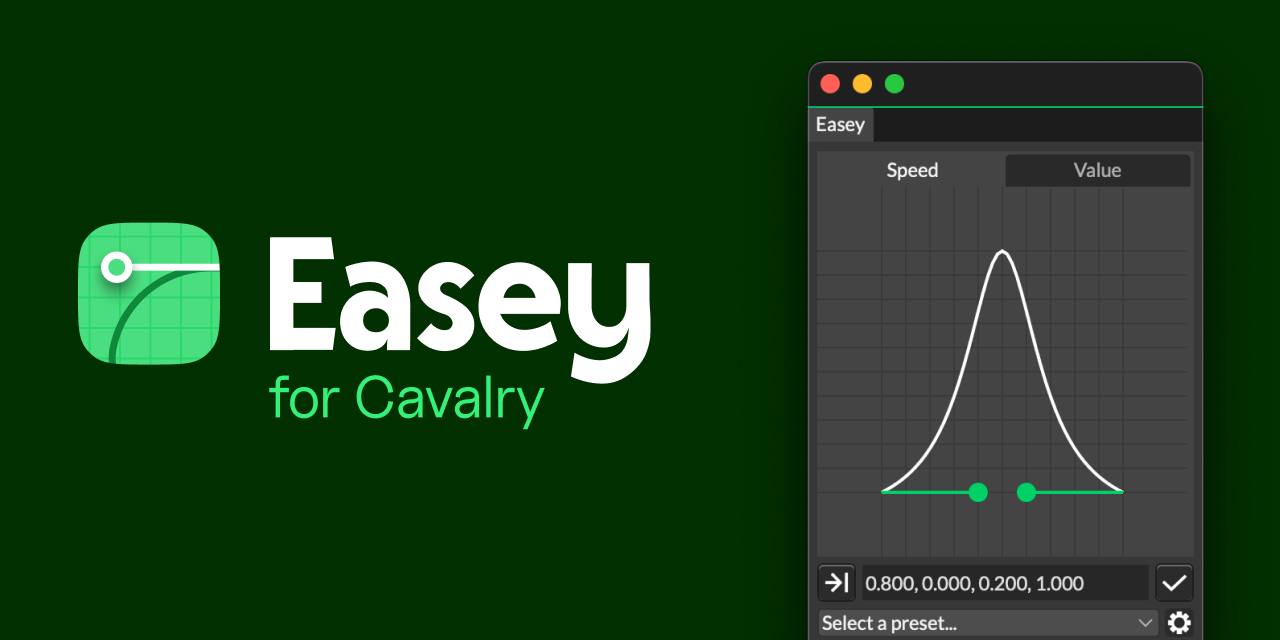 Easey
for Cavalry

Easey

Speed

Value

0.800, 0.000, 0.200, 1.000

Select a preset...